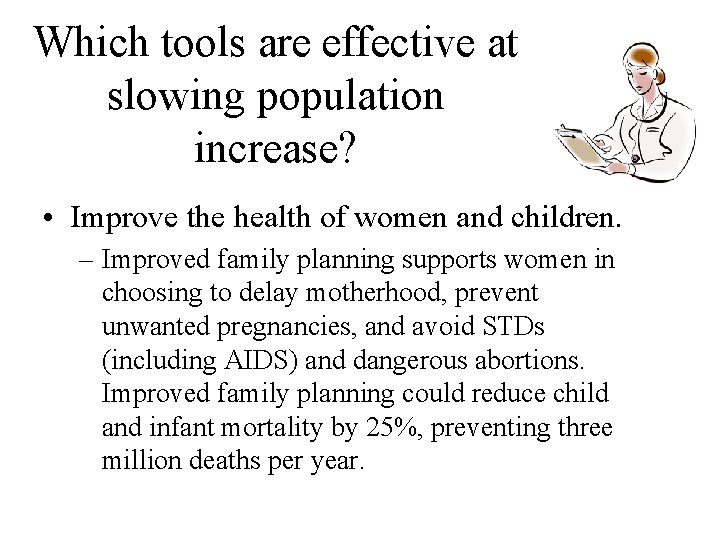 Which tools are effective at slowing population increase?

• Improve the health of women and children.

– Improved family planning supports women in choosing to delay motherhood, prevent unwanted pregnancies, and avoid STDs (including AIDS) and dangerous abortions. Improved family planning could reduce child and infant mortality by 25%, preventing three million deaths per year.